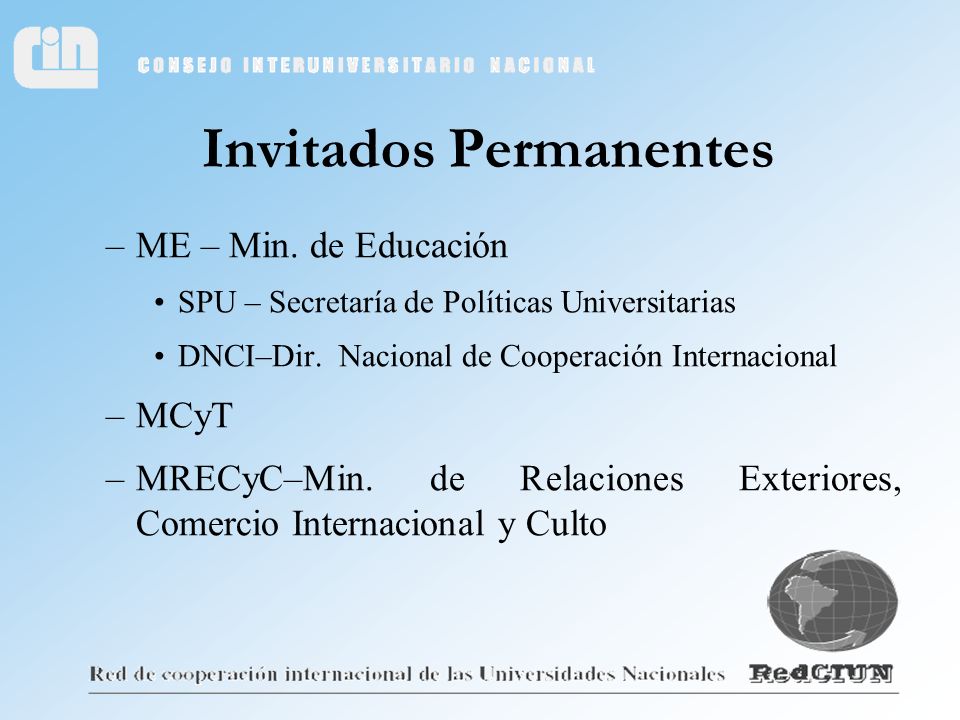 cin CONSEJO INTERUNIVERSITARIO NACIONAL

Invitados Permanentes

– ME – Min. de Educación

• SPU – Secretaría de Políticas Universitarias

• DNCI–Dir. Nacional de Cooperación Internacional

– MCyT

– MRECyC–Min. de Relaciones Exteriores, Comercio Internacional y Culto

Red de cooperación internacional de las Universidades Nacionales RedCIUN